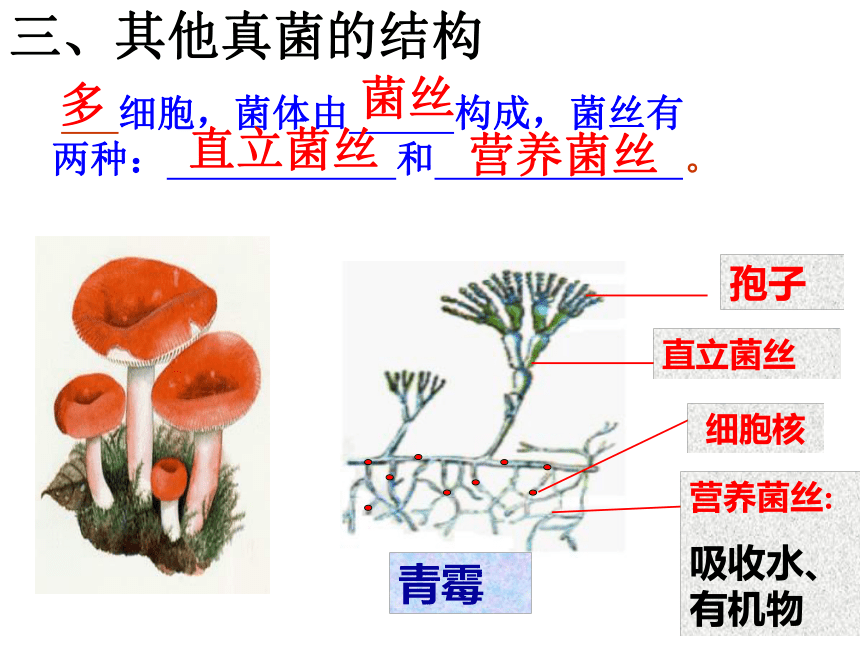 三、其他真菌的结构

多细胞，菌体由菌丝构成，菌丝有两种：直立菌丝和营养菌丝。

孢子

直立菌丝

细胞核

营养菌丝：

吸收水、有机物

青霉